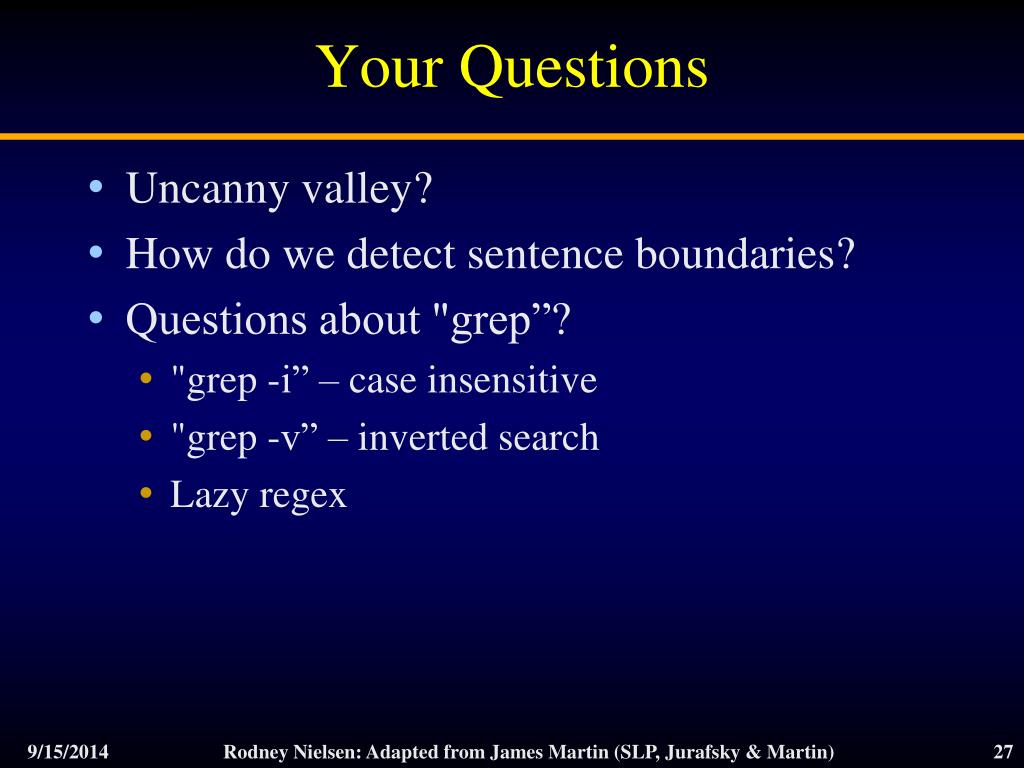 Your Questions

• Uncanny valley?
• How do we detect sentence boundaries?
• Questions about "grep”?
  • "grep -i” – case insensitive
  • "grep -v” – inverted search
  • Lazy regex

9/15/2014 Rodney Nielsen: Adapted from James Martin (SLP, Jurafsky & Martin) 27